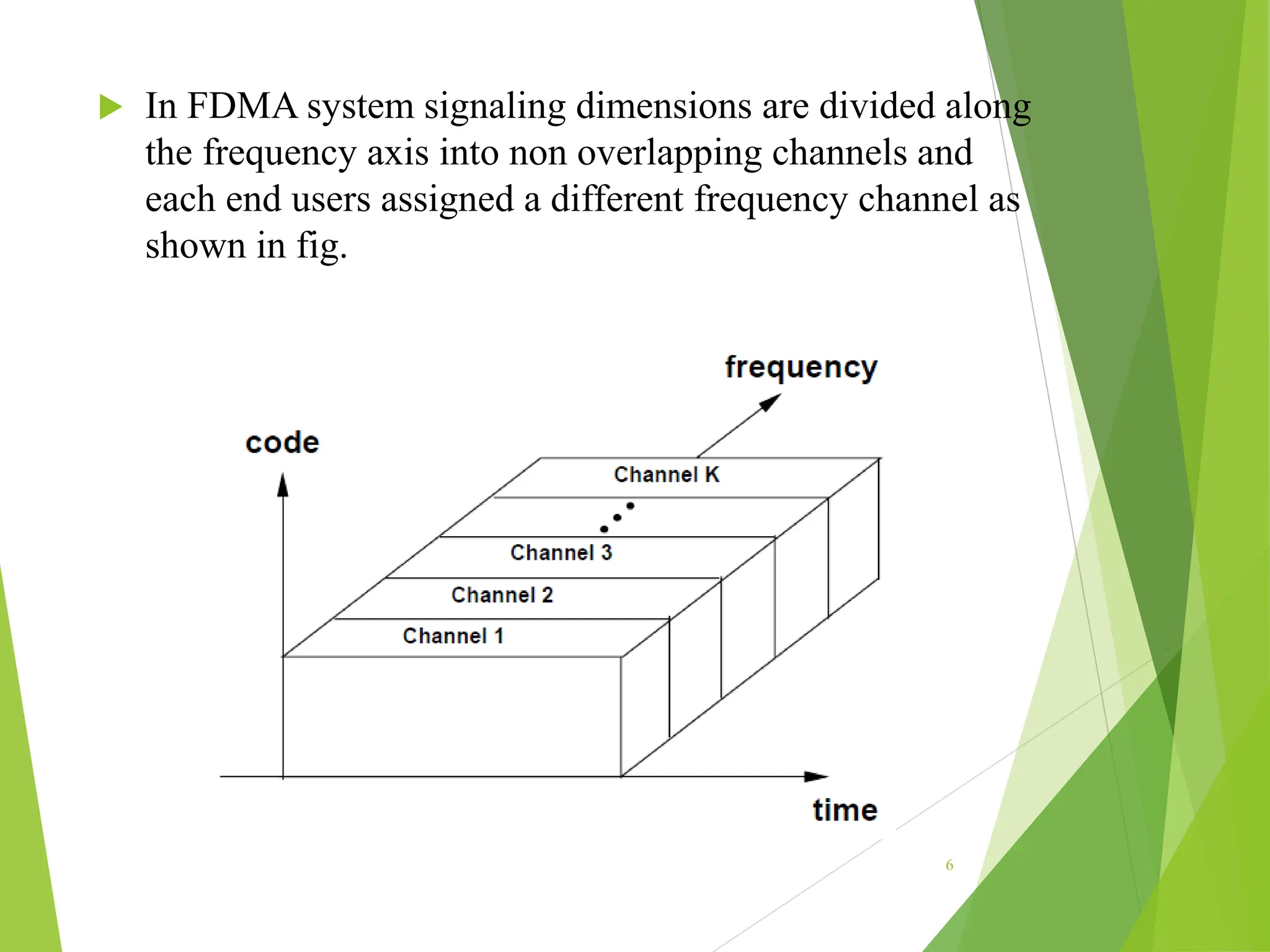 In FDMA system signaling dimensions are divided along the frequency axis into non overlapping channels and each end users assigned a different frequency channel as shown in fig.

frequency

code

Channel K

Channel 3

Channel 2

Channel 1

time

6